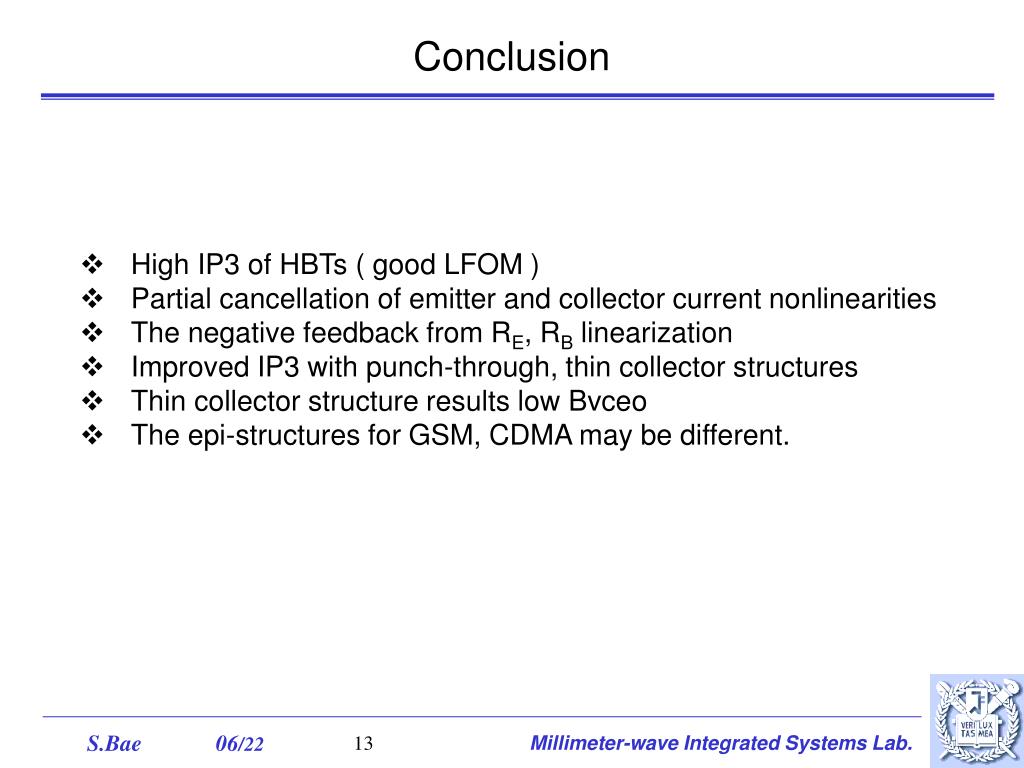 Conclusion

❖ High IP3 of HBTs ( good LFOM )
❖ Partial cancellation of emitter and collector current nonlinearities
❖ The negative feedback from $R_E$, $R_B$ linearization
❖ Improved IP3 with punch-through, thin collector structures
❖ Thin collector structure results low Bvceo
❖ The epi-structures for GSM, CDMA may be different.

S.Bae 06/22 13 Millimeter-wave Integrated Systems Lab.

VERI LUX TAS MEA